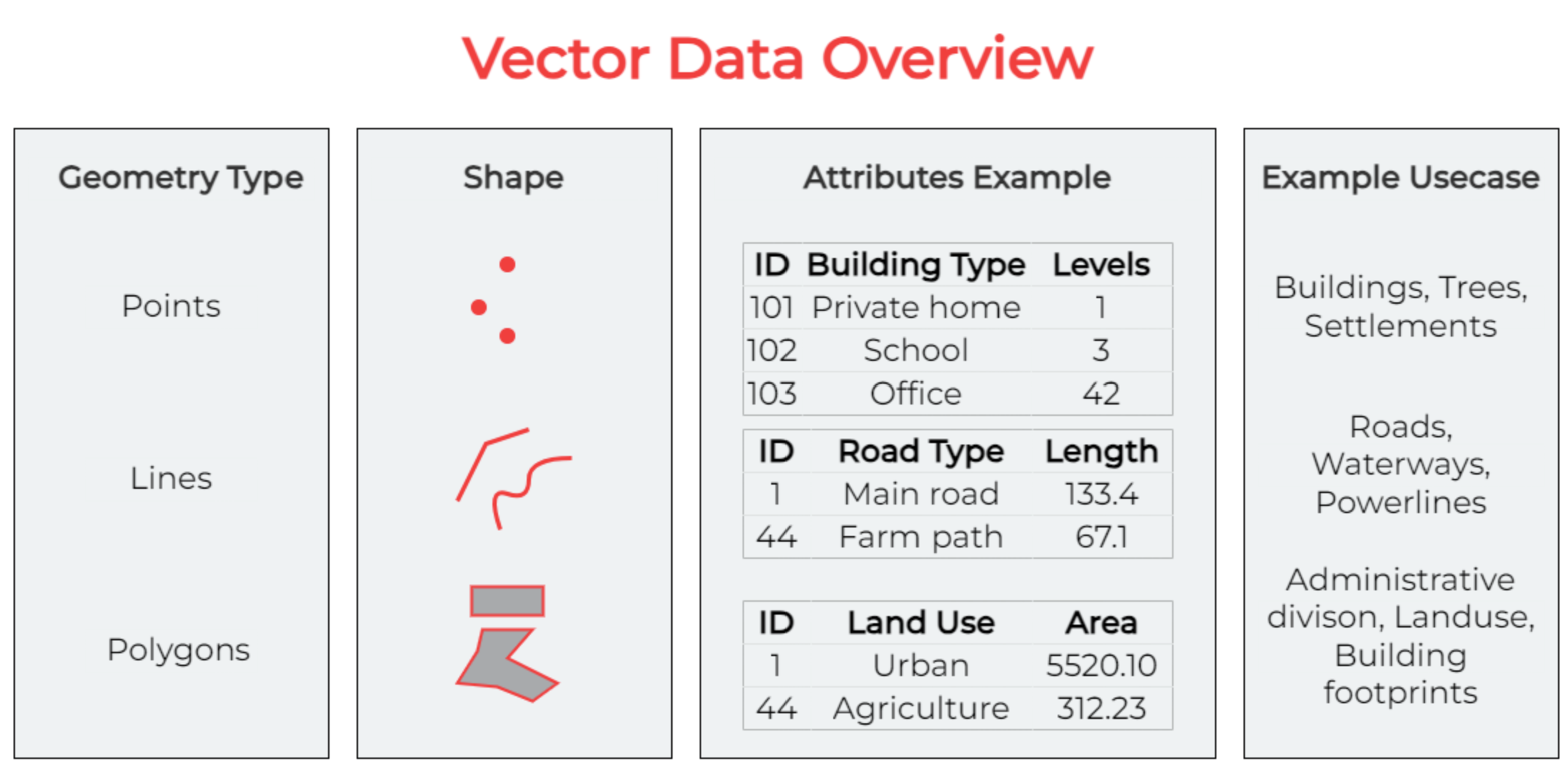 Vector Data Overview

Geometry Type

Points

Lines

Polygons

Shape

Attributes Example

| ID | Building Type | Levels |
|---|---|---|
| 101 | Private home | 1 |
| 102 | School | 3 |
| 103 | Office | 42 |

| ID | Road Type | Length |
|---|---|---|
| 1 | Main road | 133.4 |
| 44 | Farm path | 67.1 |

| ID | Land Use | Area |
|---|---|---|
| 1 | Urban | 5520.10 |
| 44 | Agriculture | 312.23 |

Example Usecase

Buildings, Trees, Settlements

Roads, Waterways, Powerlines

Administrative divison, Landuse, Building footprints